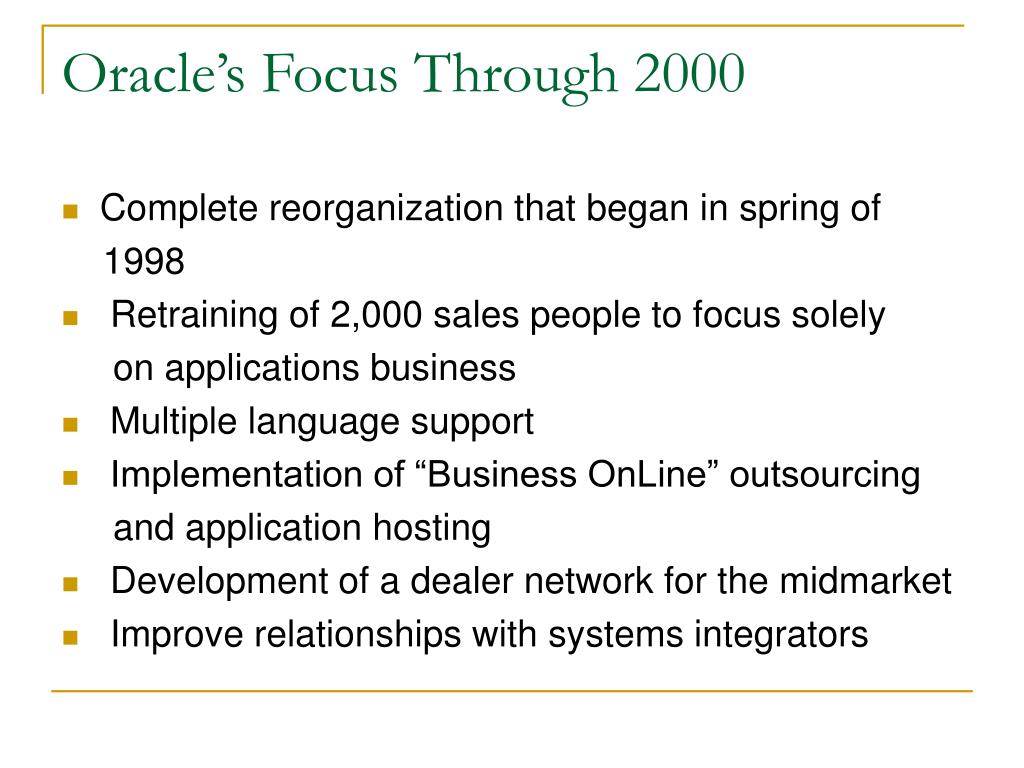 Oracle’s Focus Through 2000

- Complete reorganization that began in spring of 1998
- Retraining of 2,000 sales people to focus solely on applications business
- Multiple language support
- Implementation of “Business OnLine” outsourcing and application hosting
- Development of a dealer network for the midmarket
- Improve relationships with systems integrators